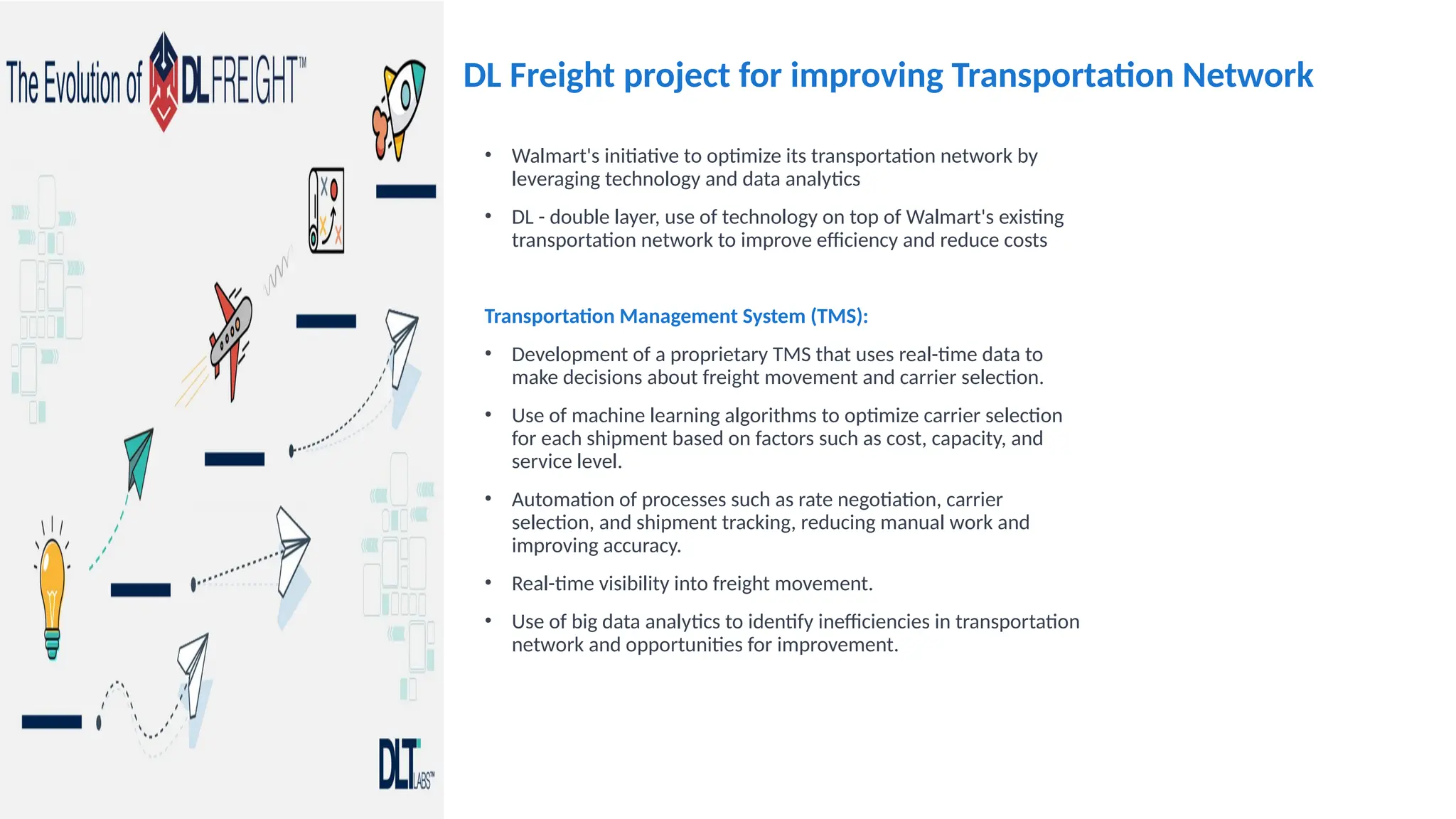 The Evolution of DLFREIGHT™

DLT LABS™

DL Freight project for improving Transportation Network

• Walmart's initiative to optimize its transportation network by leveraging technology and data analytics

• DL - double layer, use of technology on top of Walmart's existing transportation network to improve efficiency and reduce costs

Transportation Management System (TMS):

• Development of a proprietary TMS that uses real-time data to make decisions about freight movement and carrier selection.

• Use of machine learning algorithms to optimize carrier selection for each shipment based on factors such as cost, capacity, and service level.

• Automation of processes such as rate negotiation, carrier selection, and shipment tracking, reducing manual work and improving accuracy.

• Real-time visibility into freight movement.

• Use of big data analytics to identify inefficiencies in transportation network and opportunities for improvement.